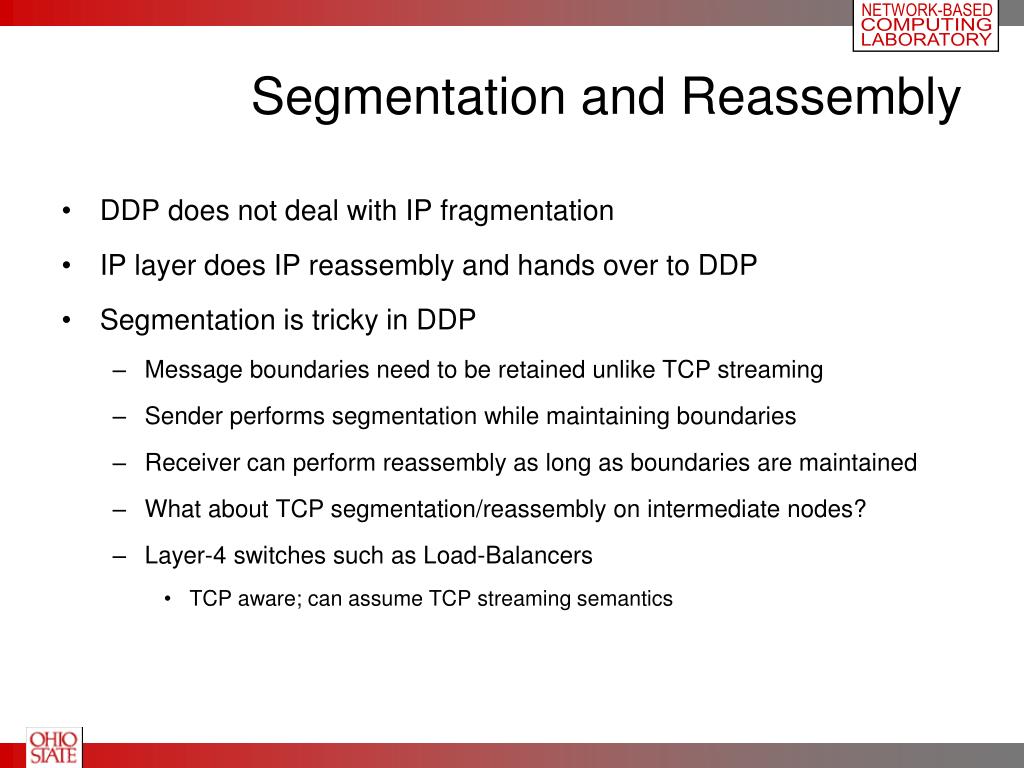 NETWORK-BASED
COMPUTING
LABORATORY

Segmentation and Reassembly

• DDP does not deal with IP fragmentation
• IP layer does IP reassembly and hands over to DDP
• Segmentation is tricky in DDP
– Message boundaries need to be retained unlike TCP streaming
– Sender performs segmentation while maintaining boundaries
– Receiver can perform reassembly as long as boundaries are maintained
– What about TCP segmentation/reassembly on intermediate nodes?
– Layer-4 switches such as Load-Balancers
• TCP aware; can assume TCP streaming semantics

OHIO
STATE